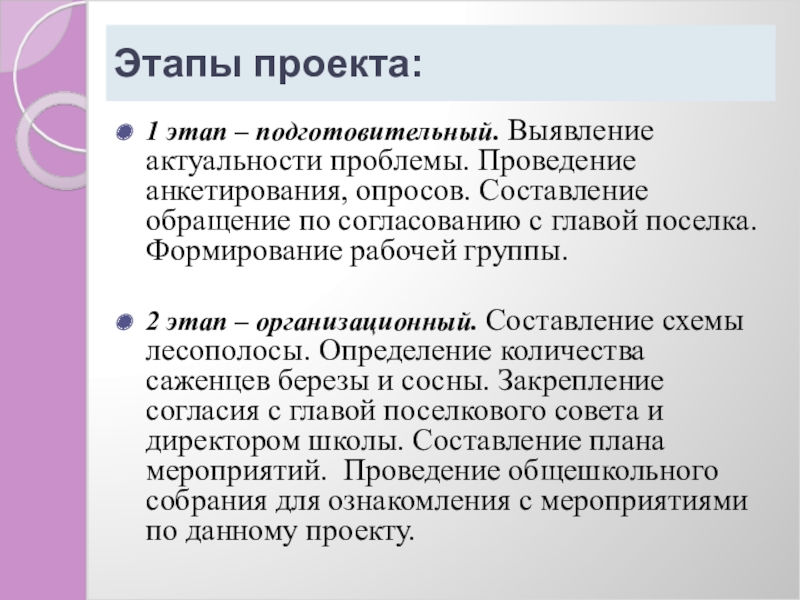 Этапы проекта:

1 этап – подготовительный. Выявление актуальности проблемы. Проведение анкетирования, опросов. Составление обращение по согласованию с главой поселка. Формирование рабочей группы.

2 этап – организационный. Составление схемы лесополосы. Определение количества саженцев березы и сосны. Закрепление согласия с главой поселкового совета и директором школы. Составление плана мероприятий. Проведение общешкольного собрания для ознакомления с мероприятиями по данному проекту.